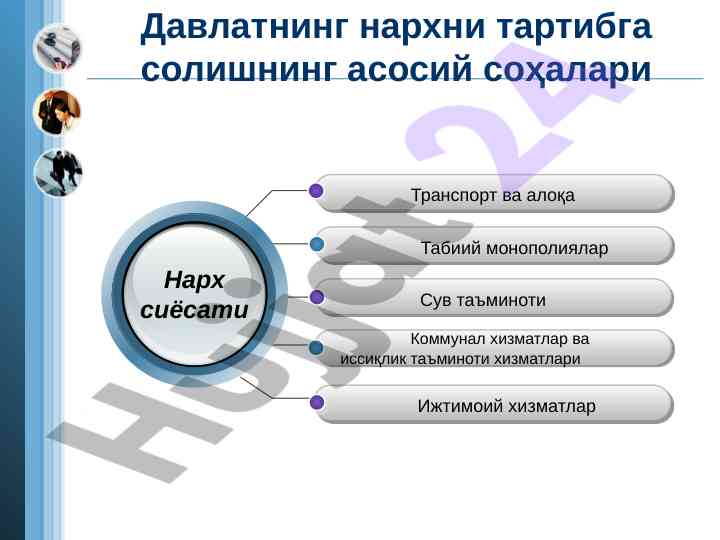 Давлатнинг нархни тартибга солишнинг асосий соҳалари

Нарх сиёсати

Транспорт ва алоқа

Табиий монополиялар

Сув таъминоти

Коммунал хизматлар ва иссиқлик таъминоти хизматлари

Ижтимоий хизматлар

Hujjat 24